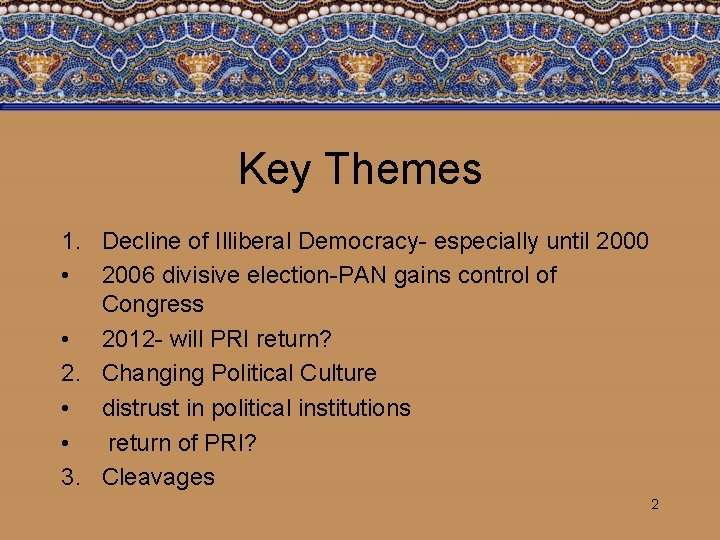 Key Themes

1. Decline of Illiberal Democracy- especially until 2000
• 2006 divisive election-PAN gains control of Congress
• 2012- will PRI return?
2. Changing Political Culture
• distrust in political institutions
• return of PRI?
3. Cleavages

2